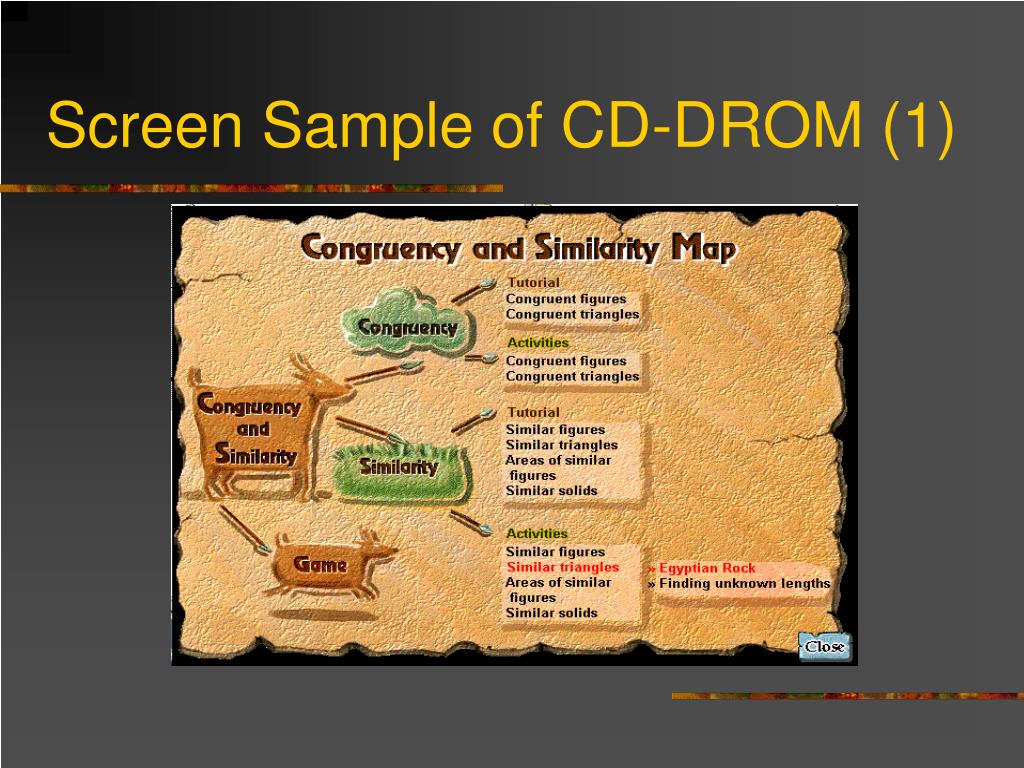 Screen Sample of CD-DROM (1)

Congruency and Similarity Map

Congruency and Similarity

Congruency

Tutorial
Congruent figures
Congruent triangles

Activities
Congruent figures
Congruent triangles

Similarity

Tutorial
Similar figures
Similar triangles
Areas of similar figures
Similar solids

Activities
Similar figures
Similar triangles
Areas of similar figures
Similar solids

» Egyptian Rock
» Finding unknown lengths

Game

Close